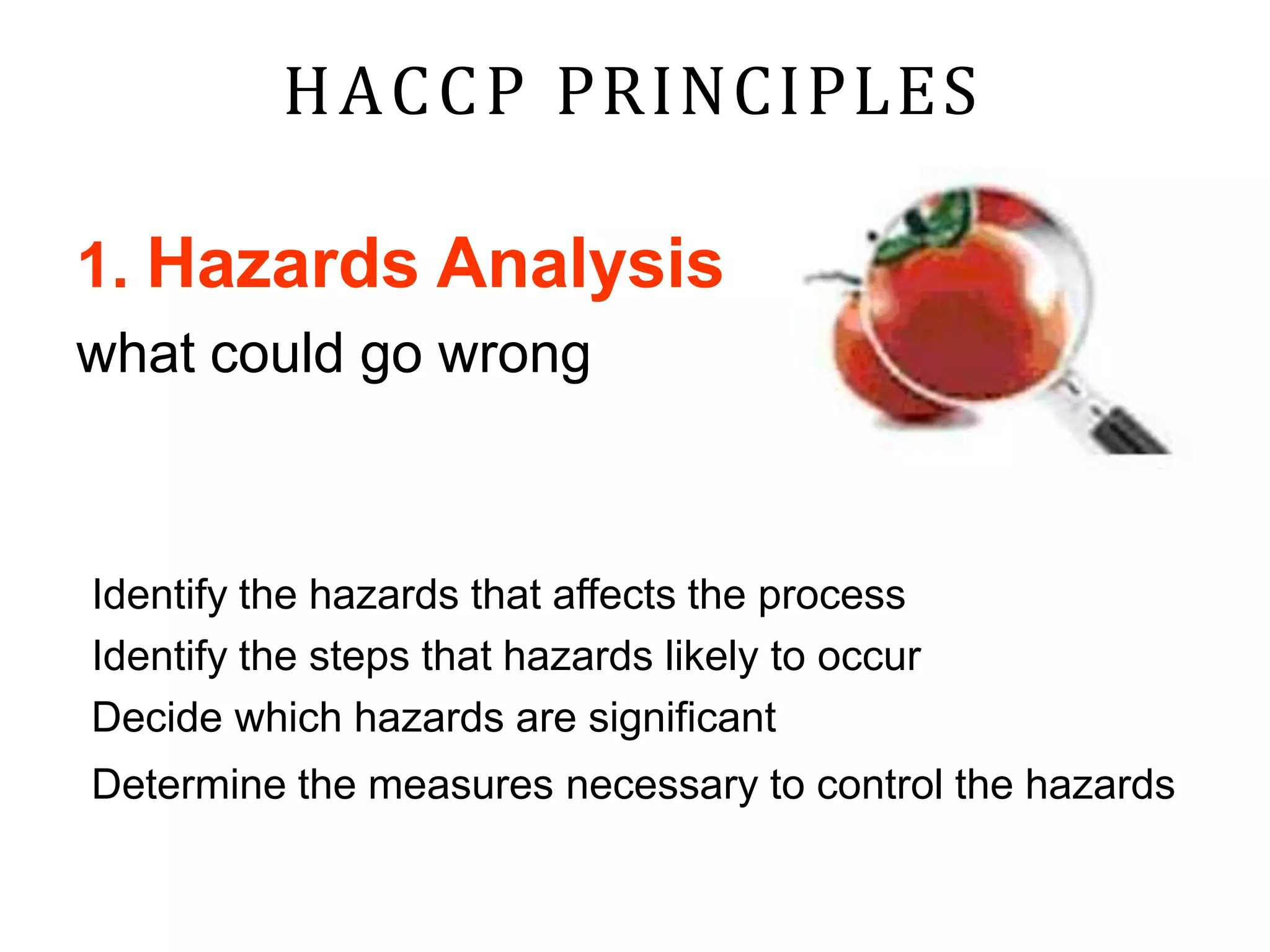 HACCP PRINCIPLES

1. Hazards Analysis
what could go wrong

Identify the hazards that affects the process
Identify the steps that hazards likely to occur
Decide which hazards are significant
Determine the measures necessary to control the hazards